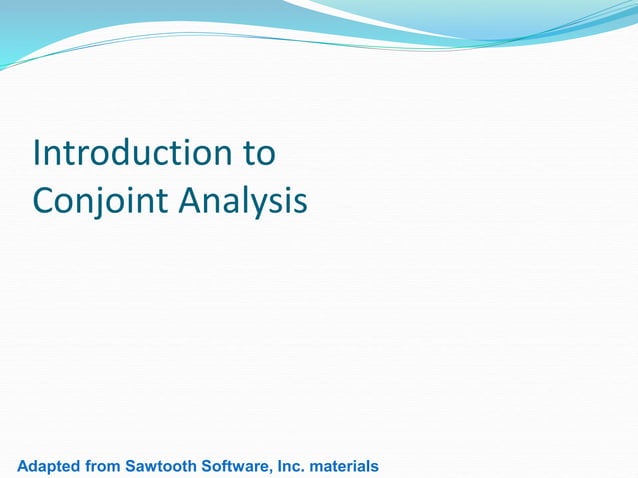 Introduction to Conjoint Analysis

Adapted from Sawtooth Software, Inc. materials